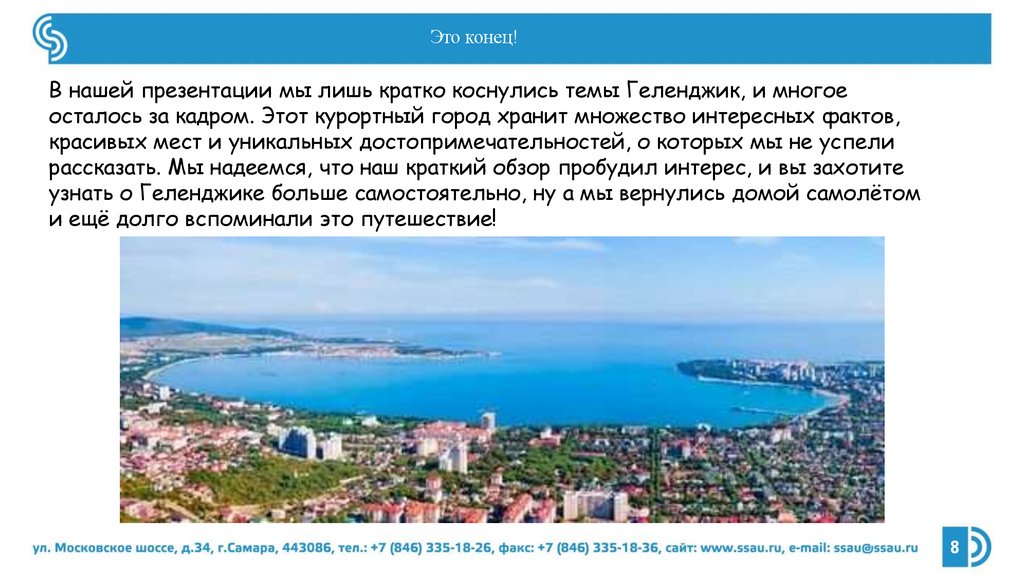 Это конец!

В нашей презентации мы лишь кратко коснулись темы Геленджик, и многое осталось за кадром. Этот курортный город хранит множество интересных фактов, красивых мест и уникальных достопримечательностей, о которых мы не успели рассказать. Мы надеемся, что наш краткий обзор пробудил интерес, и вы захотите узнать о Геленджике больше самостоятельно, ну а мы вернулись домой самолётом и ещё долго вспоминали это путешествие!

ул. Московское шоссе, д.34, г.Самара, 443086, тел.: +7 (846) 335-18-26, факс: +7 (846) 335-18-36, сайт: www.ssau.ru, e-mail: ssau@ssau.ru

8